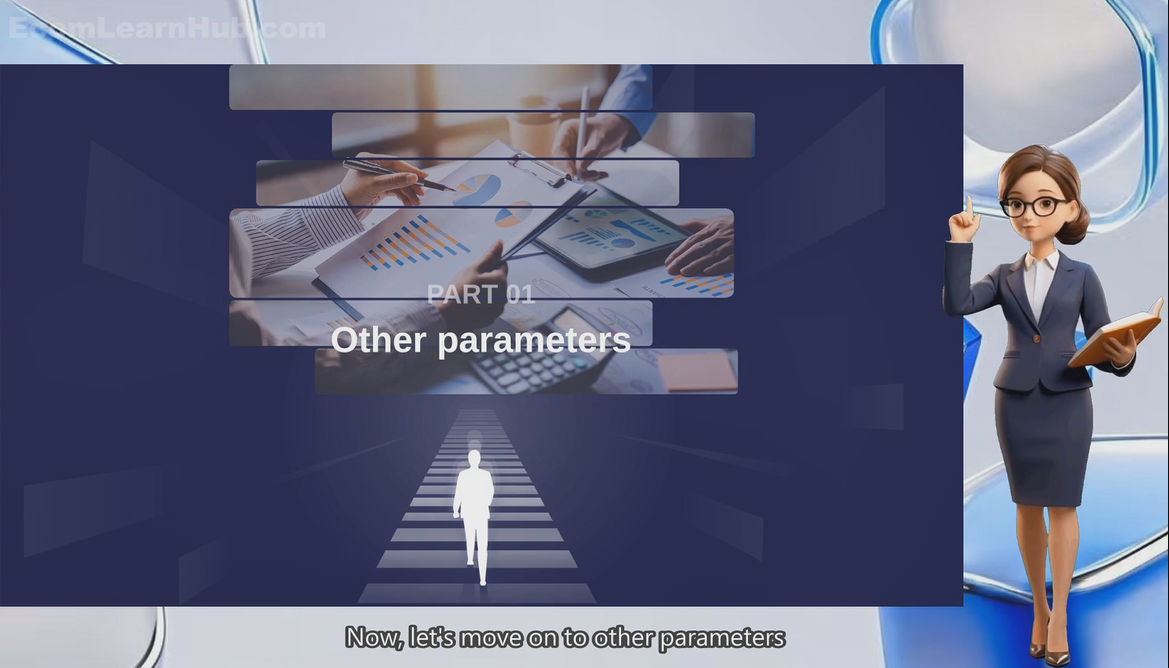 ExamLearnHub.com

PART 01
Other parameters

Now, let's move on to other parameters